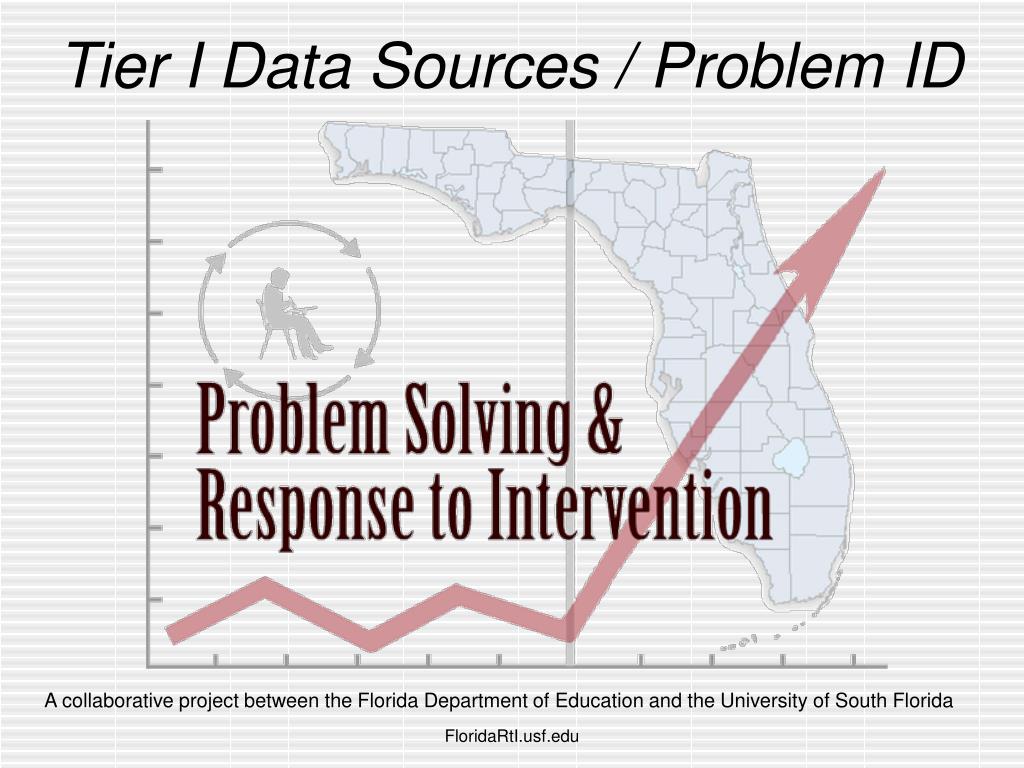 Tier I Data Sources / Problem ID

Problem Solving &
Response to Intervention

A collaborative project between the Florida Department of Education and the University of South Florida

FloridaRtI.usf.edu